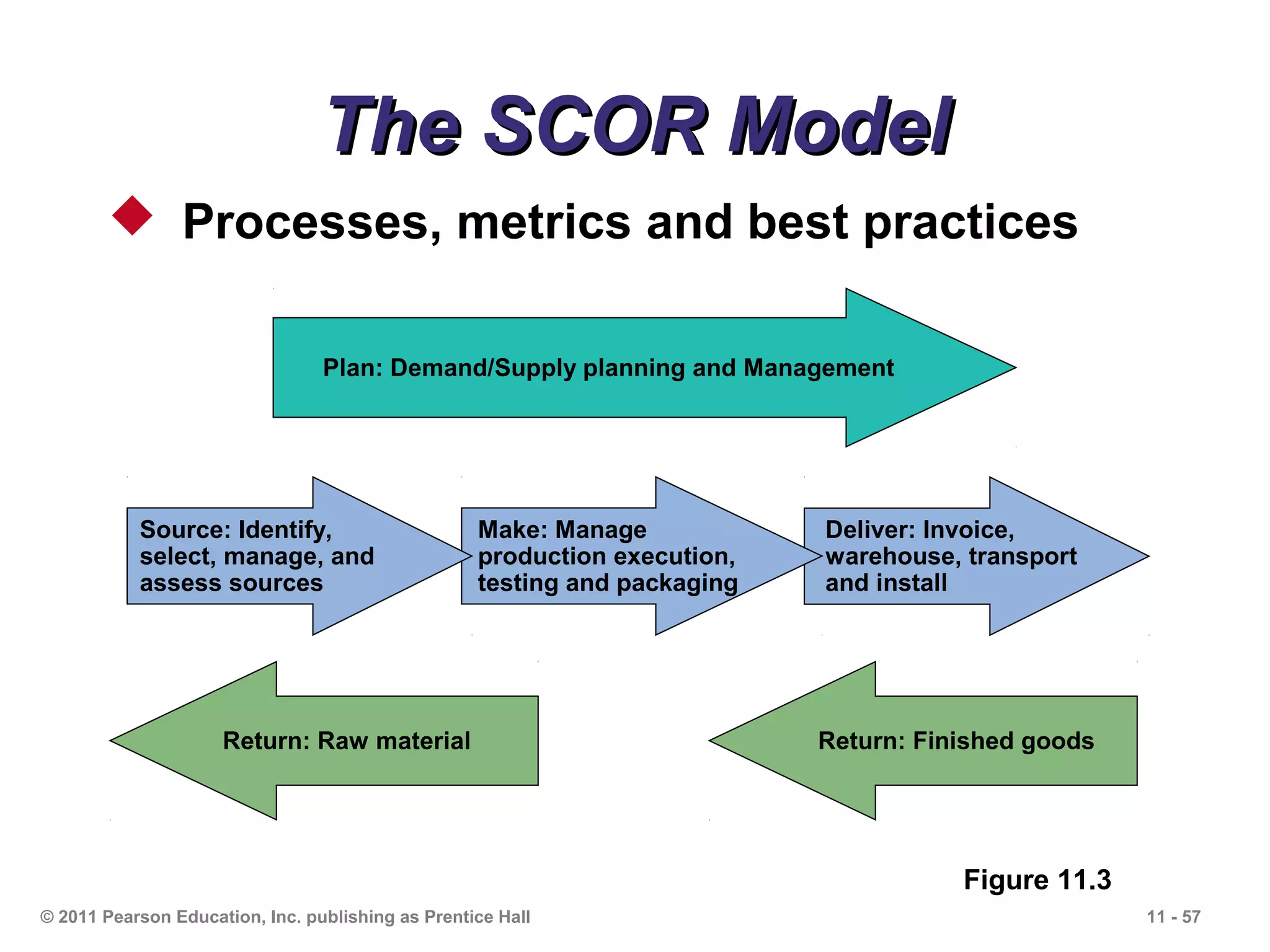 The SCOR Model

Processes, metrics and best practices

Plan: Demand/Supply planning and Management

Source: Identify, select, manage, and assess sources

Make: Manage production execution, testing and packaging

Deliver: Invoice, warehouse, transport and install

Return: Raw material

Return: Finished goods

Figure 11.3

© 2011 Pearson Education, Inc. publishing as Prentice Hall

11 - 57